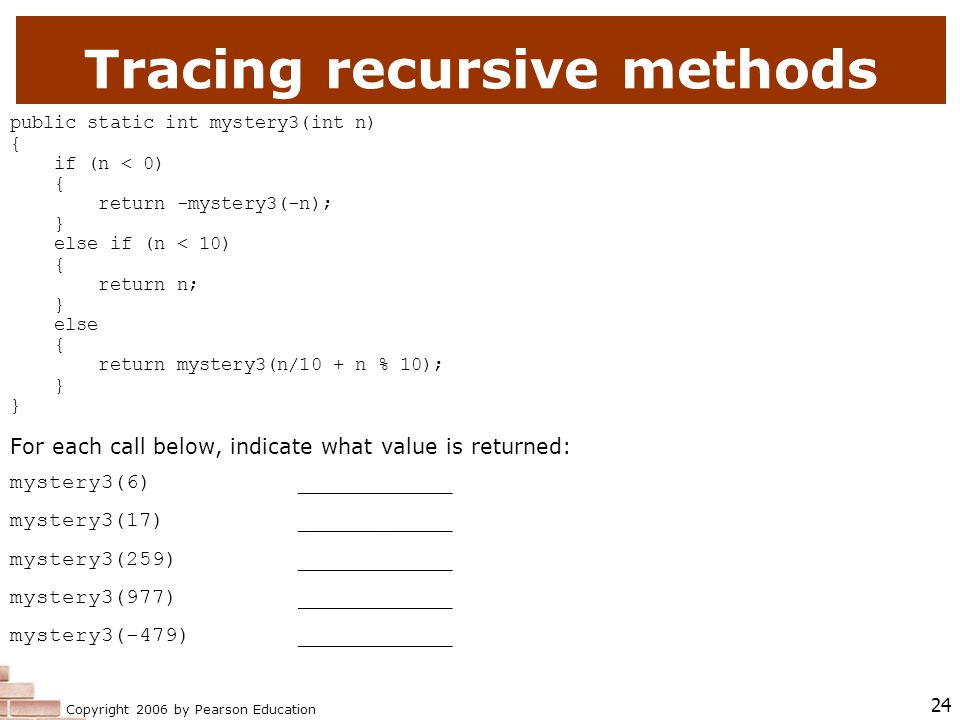 Tracing recursive methods

public static int mystery3(int n)
{
    if (n < 0)
    {
        return -mystery3(-n);
    }
    else if (n < 10)
    {
        return n;
    }
    else
    {
        return mystery3(n/10 + n % 10);
    }
}

For each call below, indicate what value is returned:

mystery3(6) ____________

mystery3(17) ____________

mystery3(259) ____________

mystery3(977) ____________

mystery3(-479) ____________

Copyright 2006 by Pearson Education

24